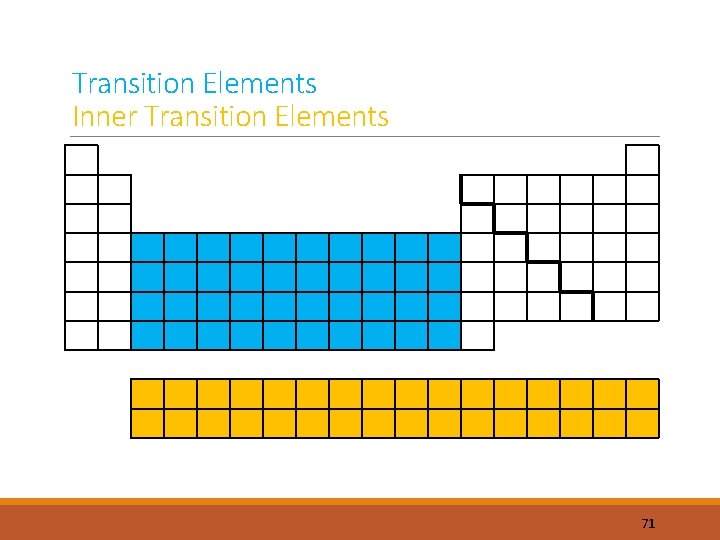 Transition Elements
Inner Transition Elements

71